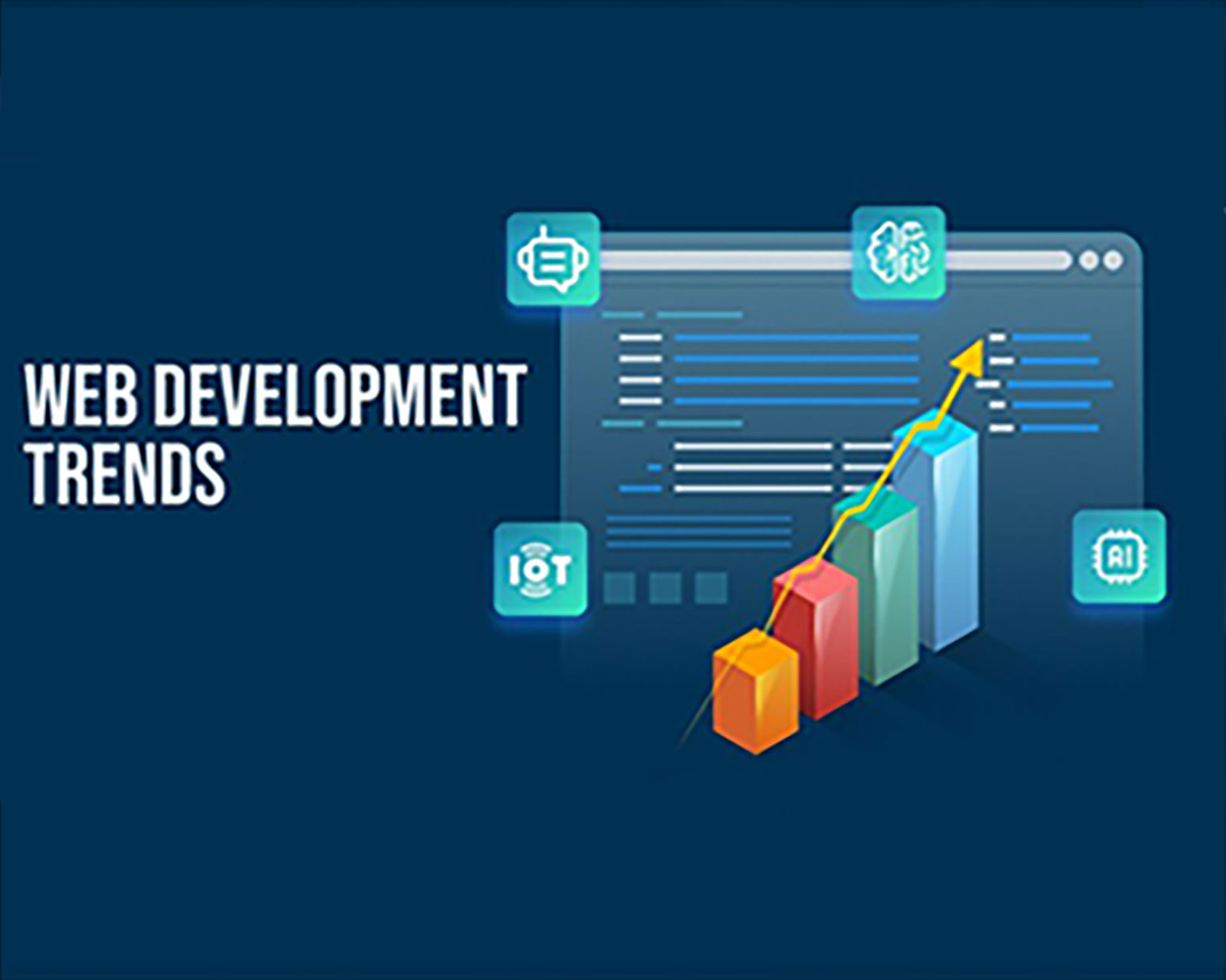 WEB DEVELOPMENT TRENDS

IOT

AI